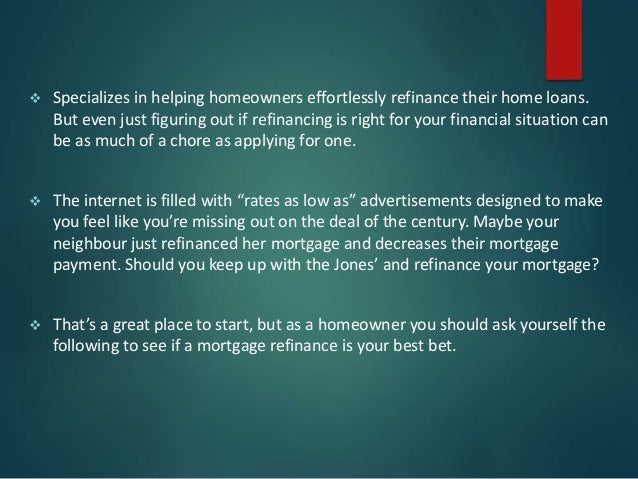 ❖ Specializes in helping homeowners effortlessly refinance their home loans. But even just figuring out if refinancing is right for your financial situation can be as much of a chore as applying for one.

❖ The internet is filled with “rates as low as” advertisements designed to make you feel like you’re missing out on the deal of the century. Maybe your neighbour just refinanced her mortgage and decreases their mortgage payment. Should you keep up with the Jones’ and refinance your mortgage?

❖ That’s a great place to start, but as a homeowner you should ask yourself the following to see if a mortgage refinance is your best bet.